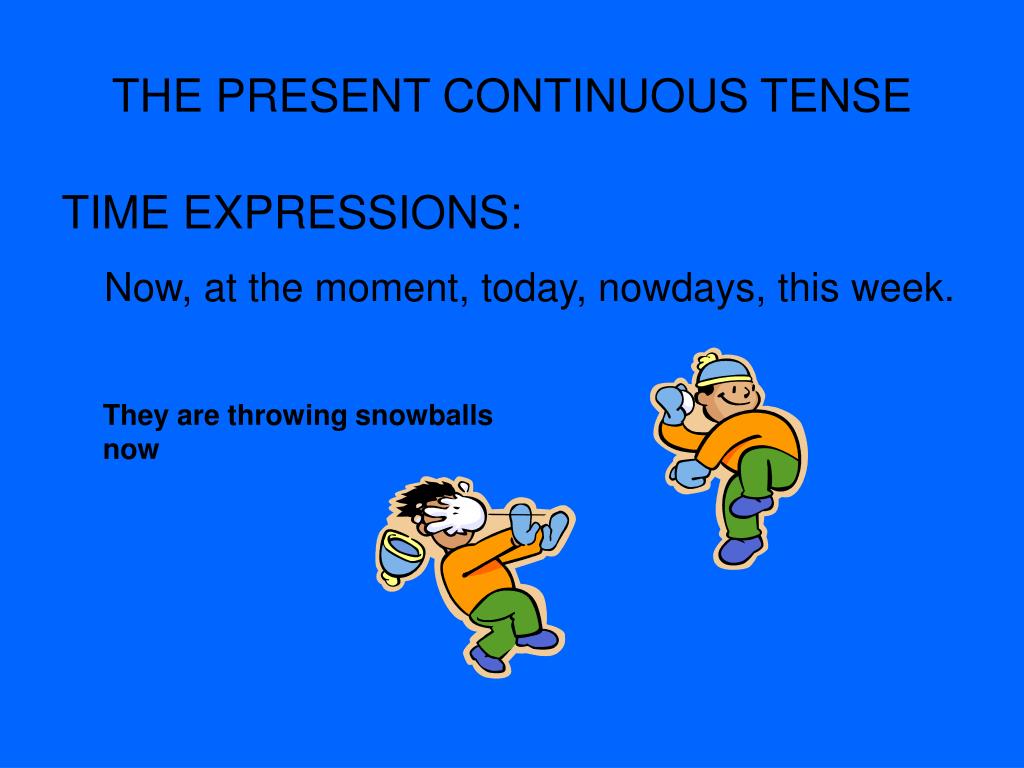 THE PRESENT CONTINUOUS TENSE

TIME EXPRESSIONS:

Now, at the moment, today, nowdays, this week.

They are throwing snowballs now